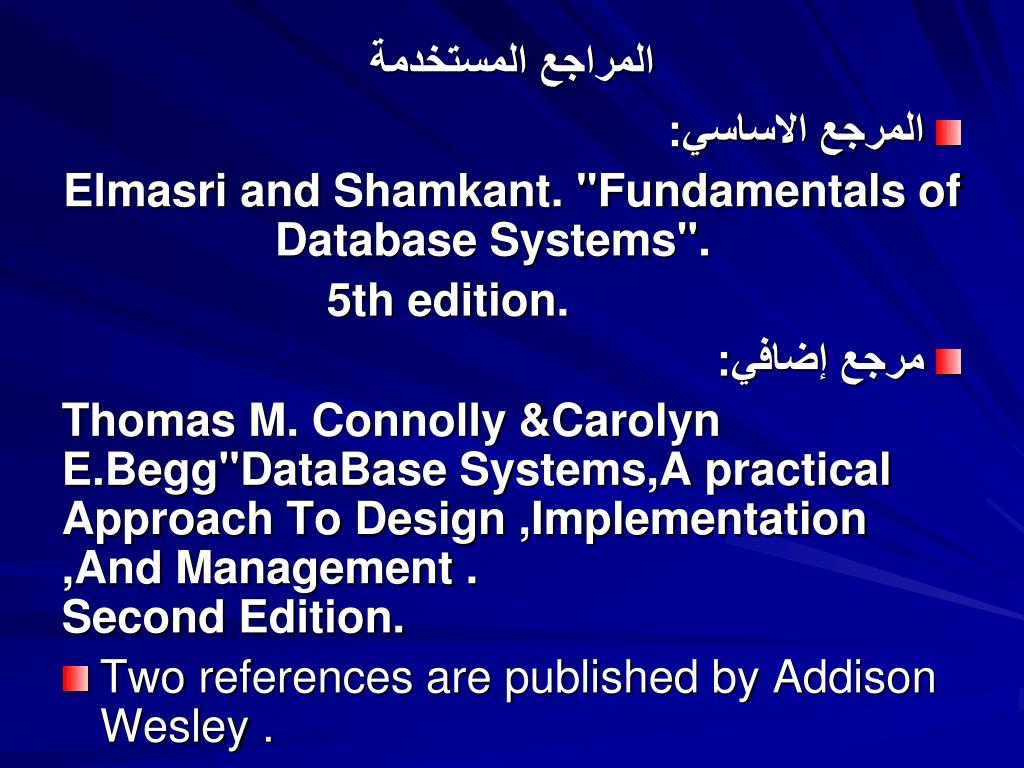 المراجع المستخدمة

المرجع الاساسي:

Elmasri and Shamkant. "Fundamentals of Database Systems".
5th edition.

مرجع إضافي:

Thomas M. Connolly &Carolyn E.Begg"DataBase Systems,A practical Approach To Design ,Implementation ,And Management .
Second Edition.

Two references are published by Addison Wesley .